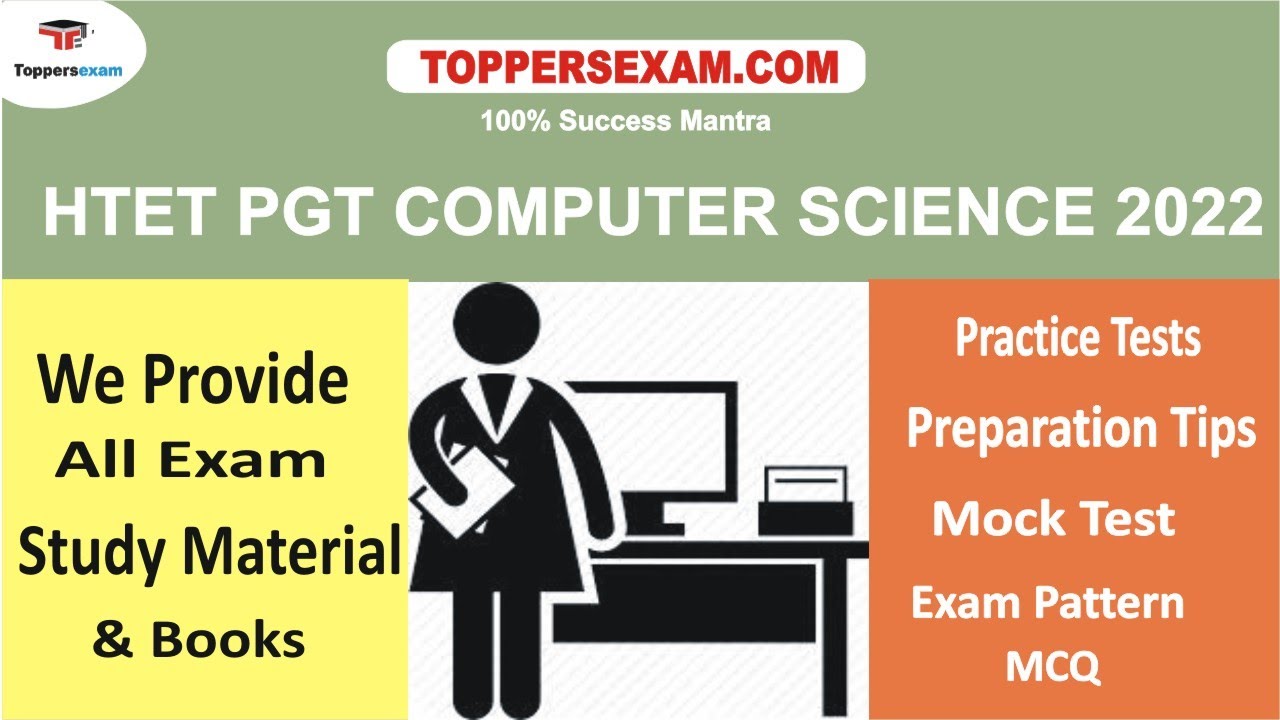 Toppersexam

TOPPERSEXAM.COM

100% Success Mantra

HTET PGT COMPUTER SCIENCE 2022

We Provide
All Exam
Study Material
& Books

Practice Tests
Preparation Tips
Mock Test
Exam Pattern
MCQ